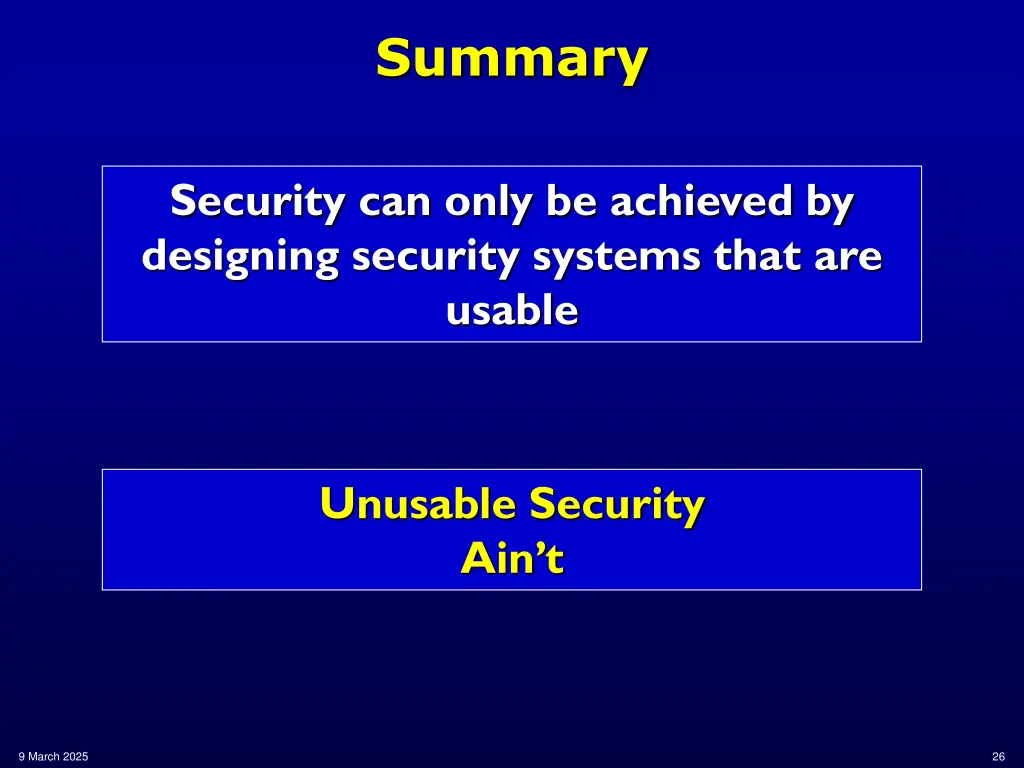 Summary

Security can only be achieved by designing security systems that are usable

Unusable Security
Ain’t

9 March 2025

26